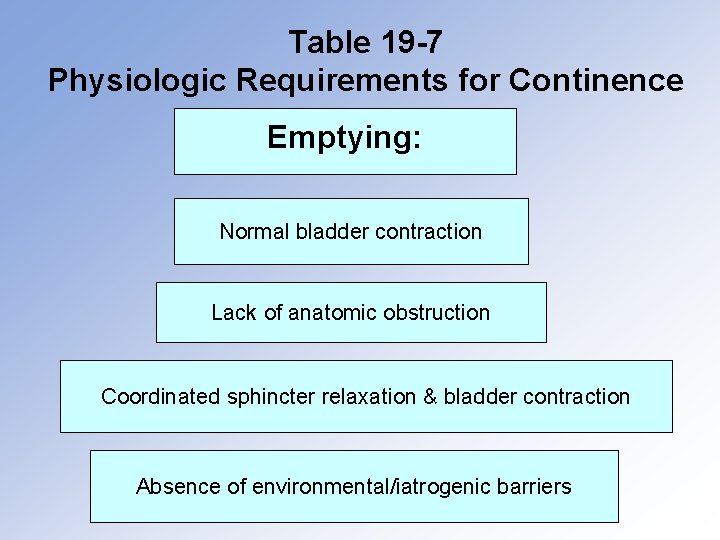 Table 19-7
Physiologic Requirements for Continence

Emptying:

Normal bladder contraction

Lack of anatomic obstruction

Coordinated sphincter relaxation & bladder contraction

Absence of environmental/iatrogenic barriers